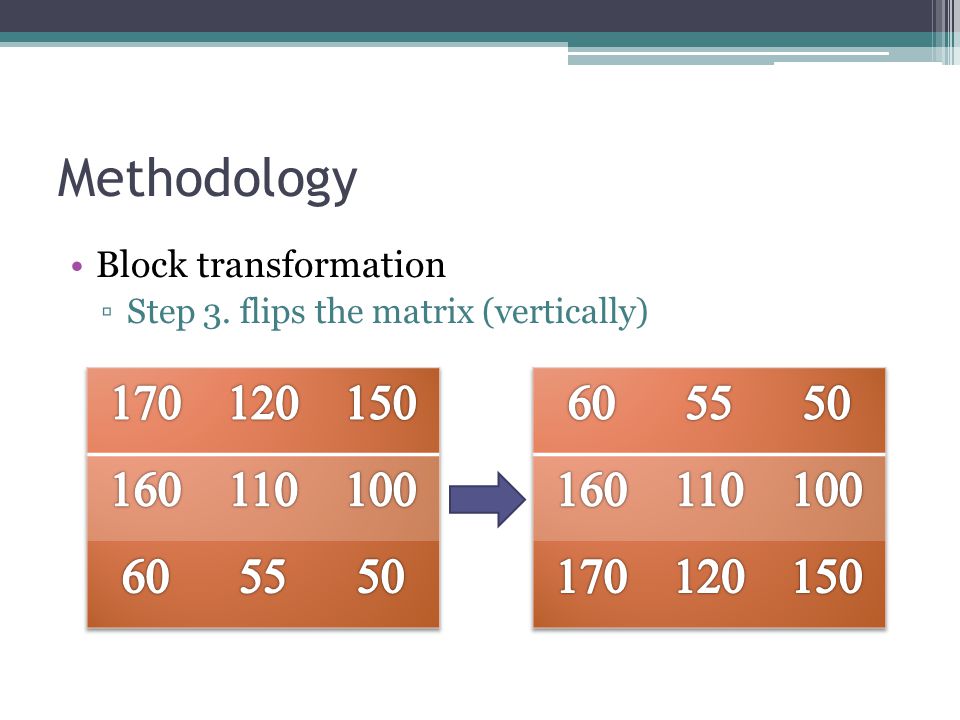 Methodology

• Block transformation
▫ Step 3. flips the matrix (vertically)

| 170 | 120 | 150 |
|---|---|---|
| 160 | 110 | 100 |
| 60 | 55 | 50 |

| 60 | 55 | 50 |
|---|---|---|
| 160 | 110 | 100 |
| 170 | 120 | 150 |